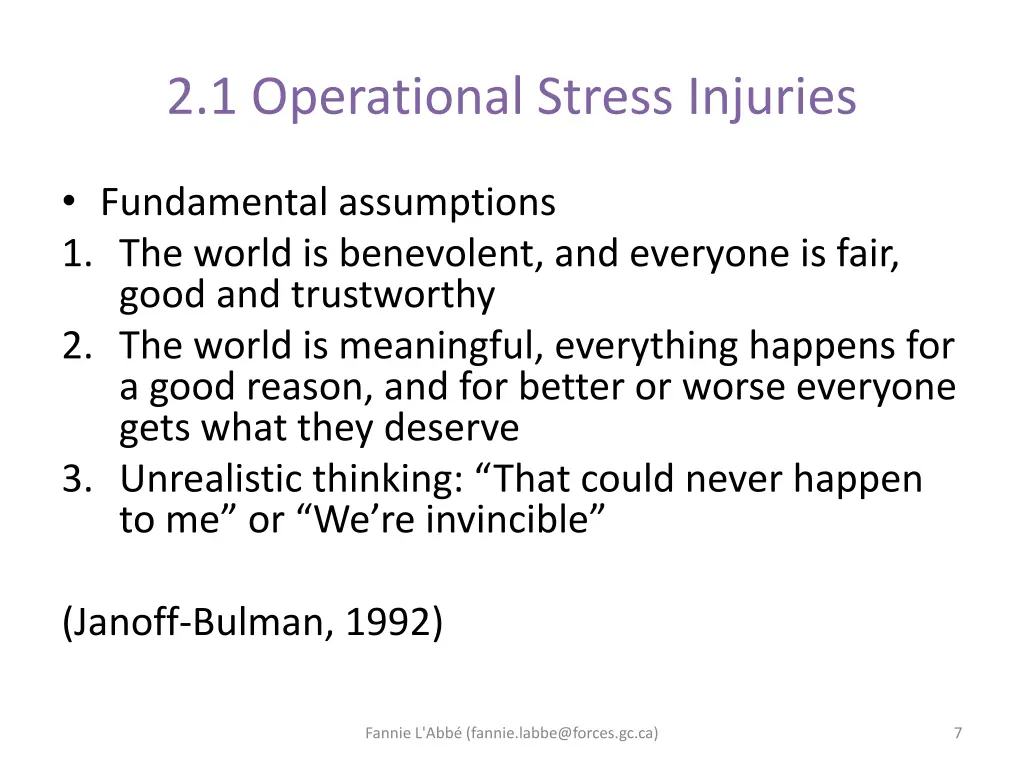 2.1 Operational Stress Injuries

• Fundamental assumptions
1. The world is benevolent, and everyone is fair, good and trustworthy
2. The world is meaningful, everything happens for a good reason, and for better or worse everyone gets what they deserve
3. Unrealistic thinking: “That could never happen to me” or “We’re invincible”

(Janoff-Bulman, 1992)

Fannie L'Abbé (fannie.labbe@forces.gc.ca)

7